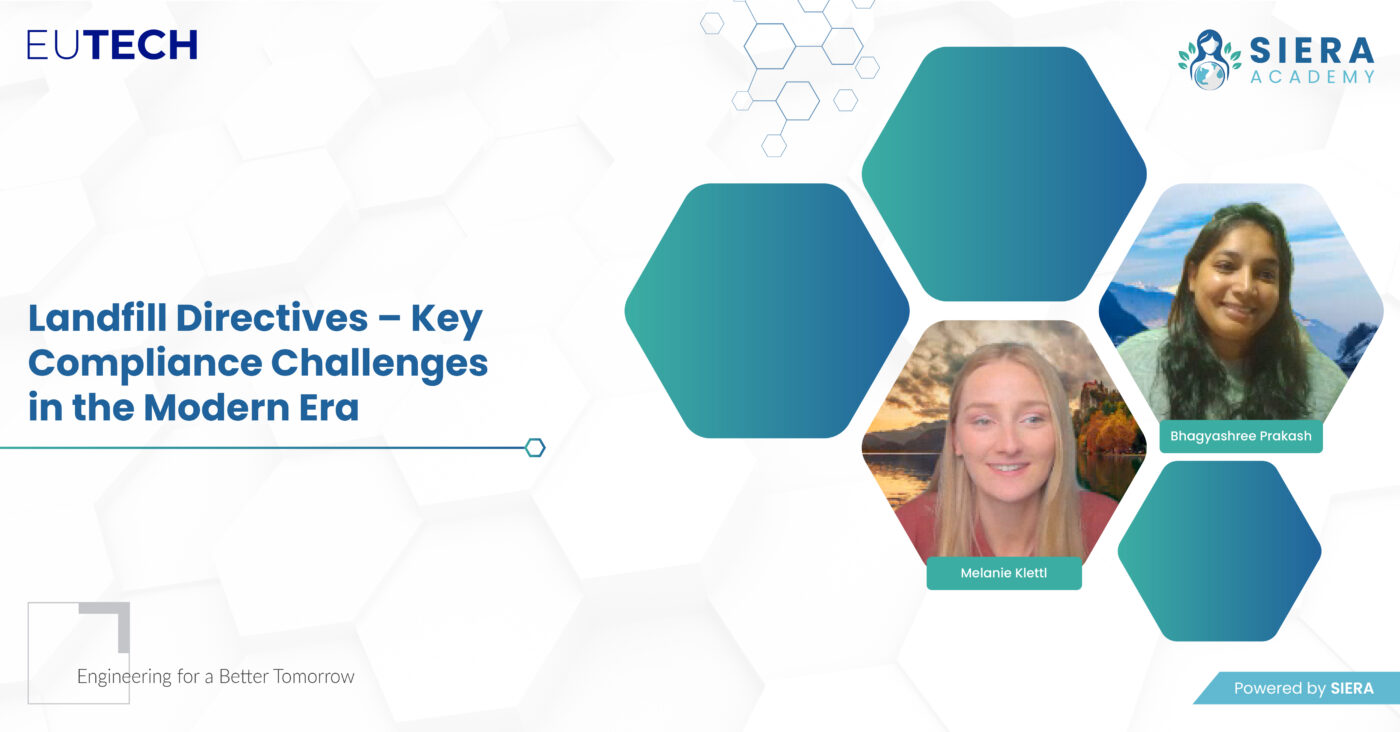 EUTECH

SIERA ACADEMY

Landfill Directives – Key Compliance Challenges in the Modern Era

Bhagyashree Prakash

Melanie Klettl

Engineering for a Better Tomorrow

Powered by SIERA